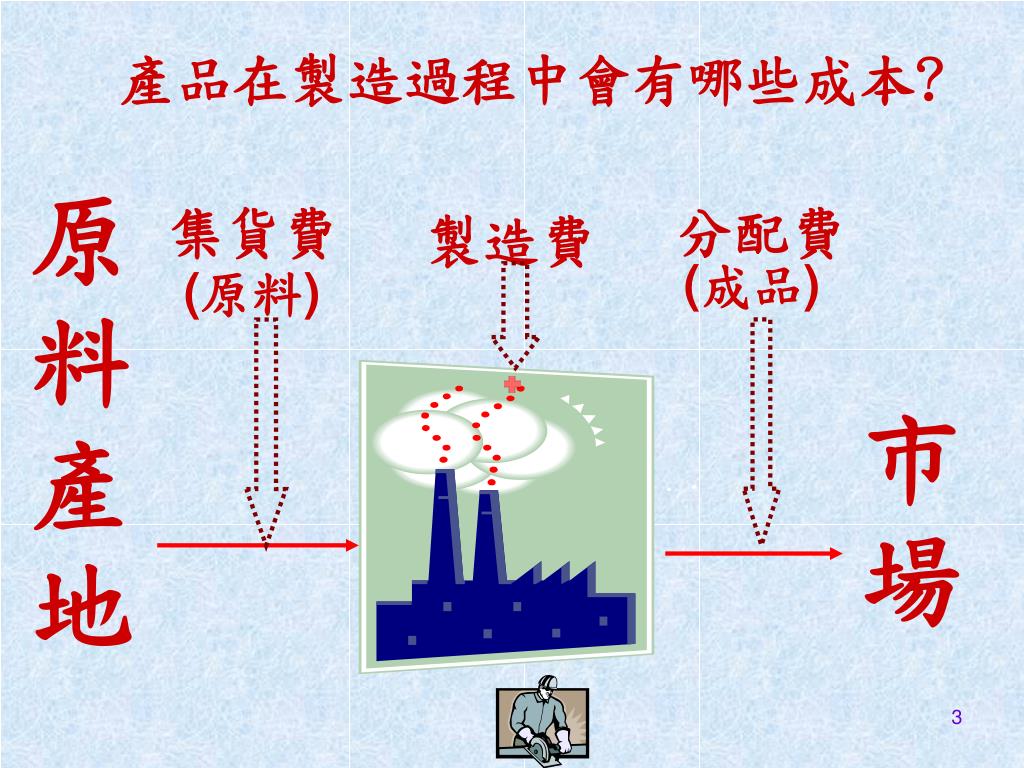 產品在製造過程中會有哪些成本?

原料產地

集貨費
(原料)

製造費

分配費
(成品)

市場

3